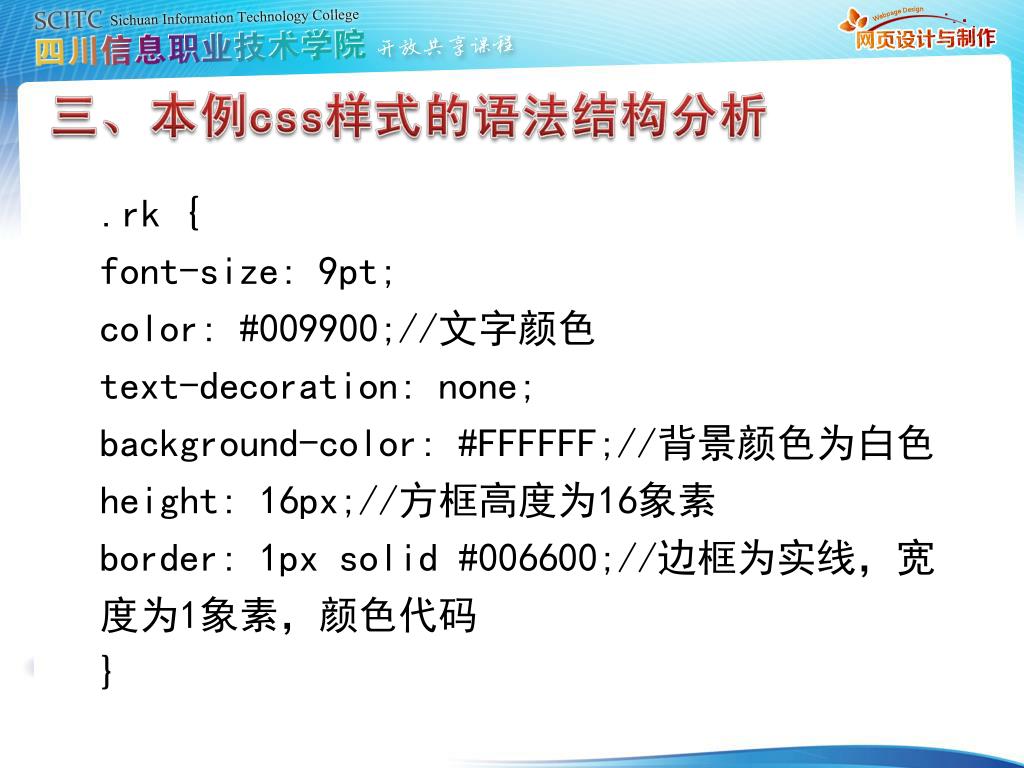 SCITC Sichuan Information Technology College
四川信息职业技术学院 开放共享课程

Webpage Design
网页设计与制作

三、本例css样式的语法结构分析

.rk {
font-size: 9pt;
color: #009900;//文字颜色
text-decoration: none;
background-color: #FFFFFF;//背景颜色为白色
height: 16px;//方框高度为16象素
border: 1px solid #006600;//边框为实线，宽度为1象素，颜色代码
}